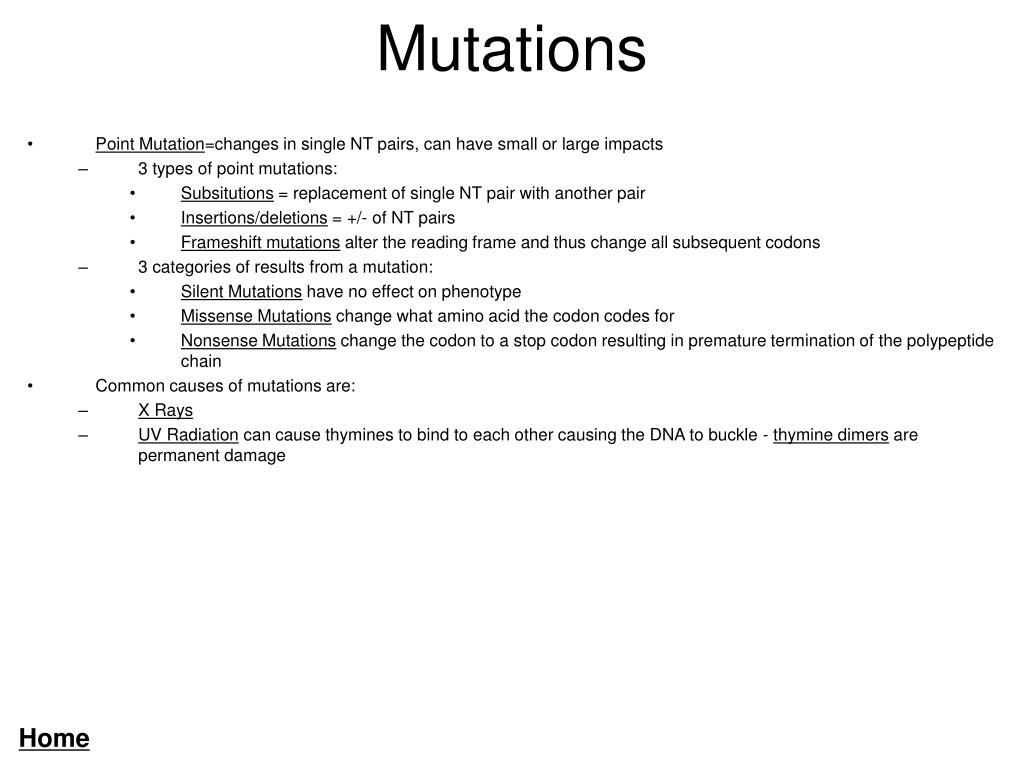 Mutations

• Point Mutation=changes in single NT pairs, can have small or large impacts
– 3 types of point mutations:
• Subsitutions = replacement of single NT pair with another pair
• Insertions/deletions = +/- of NT pairs
• Frameshift mutations alter the reading frame and thus change all subsequent codons
– 3 categories of results from a mutation:
• Silent Mutations have no effect on phenotype
• Missense Mutations change what amino acid the codon codes for
• Nonsense Mutations change the codon to a stop codon resulting in premature termination of the polypeptide chain
• Common causes of mutations are:
– X Rays
– UV Radiation can cause thymines to bind to each other causing the DNA to buckle - thymine dimers are permanent damage

Home